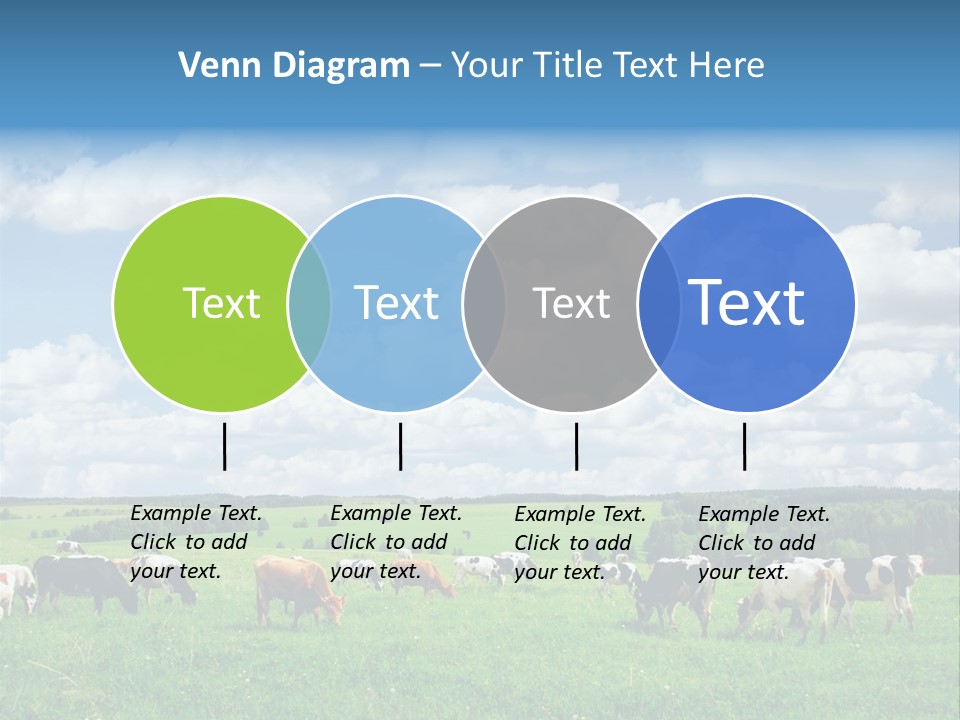 Venn Diagram – Your Title Text Here

Text

Text

Text

Text

Example Text. Click to add your text.

Example Text. Click to add your text.

Example Text. Click to add your text.

Example Text. Click to add your text.